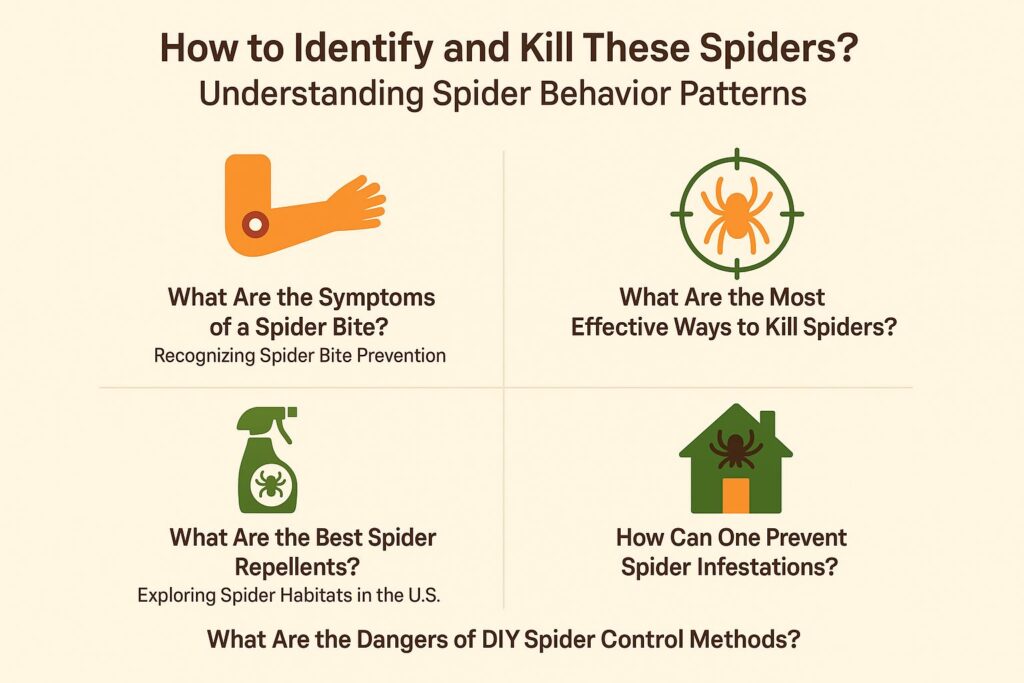 How to Identify and Kill These Spiders?
Understanding Spider Behavior Patterns

What Are the Symptoms of a Spider Bite?
Recognizing Spider Bite Prevention

What Are the Most Effective Ways to Kill Spiders?

What Are the Best Spider Repellents?
Exploring Spider Habitats in the U.S.

How Can One Prevent Spider Infestations?

What Are the Dangers of DIY Spider Control Methods?